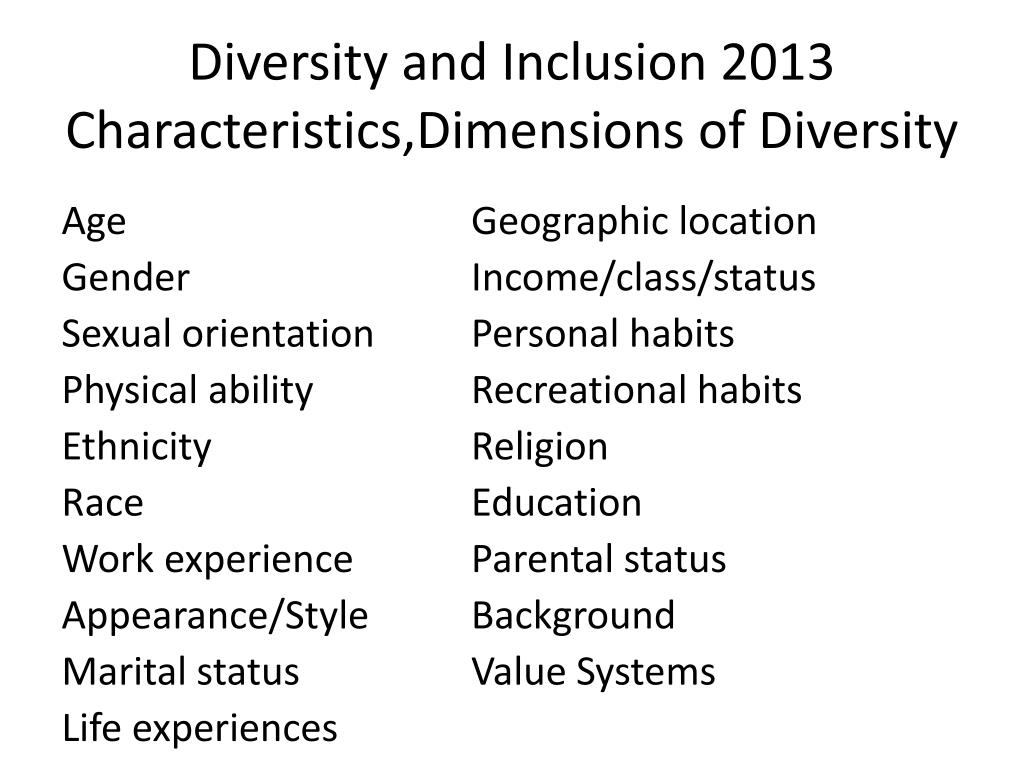 Diversity and Inclusion 2013 Characteristics,Dimensions of Diversity

Age
Gender
Sexual orientation
Physical ability
Ethnicity
Race
Work experience
Appearance/Style
Marital status
Life experiences

Geographic location
Income/class/status
Personal habits
Recreational habits
Religion
Education
Parental status
Background
Value Systems